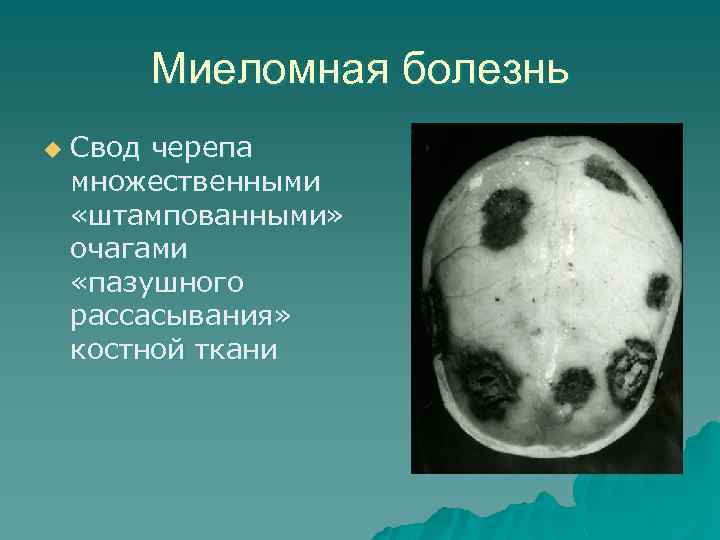 Миеломная болезнь

Свод черепа множественными «штампованными» очагами «пазушного рассасывания» костной ткани